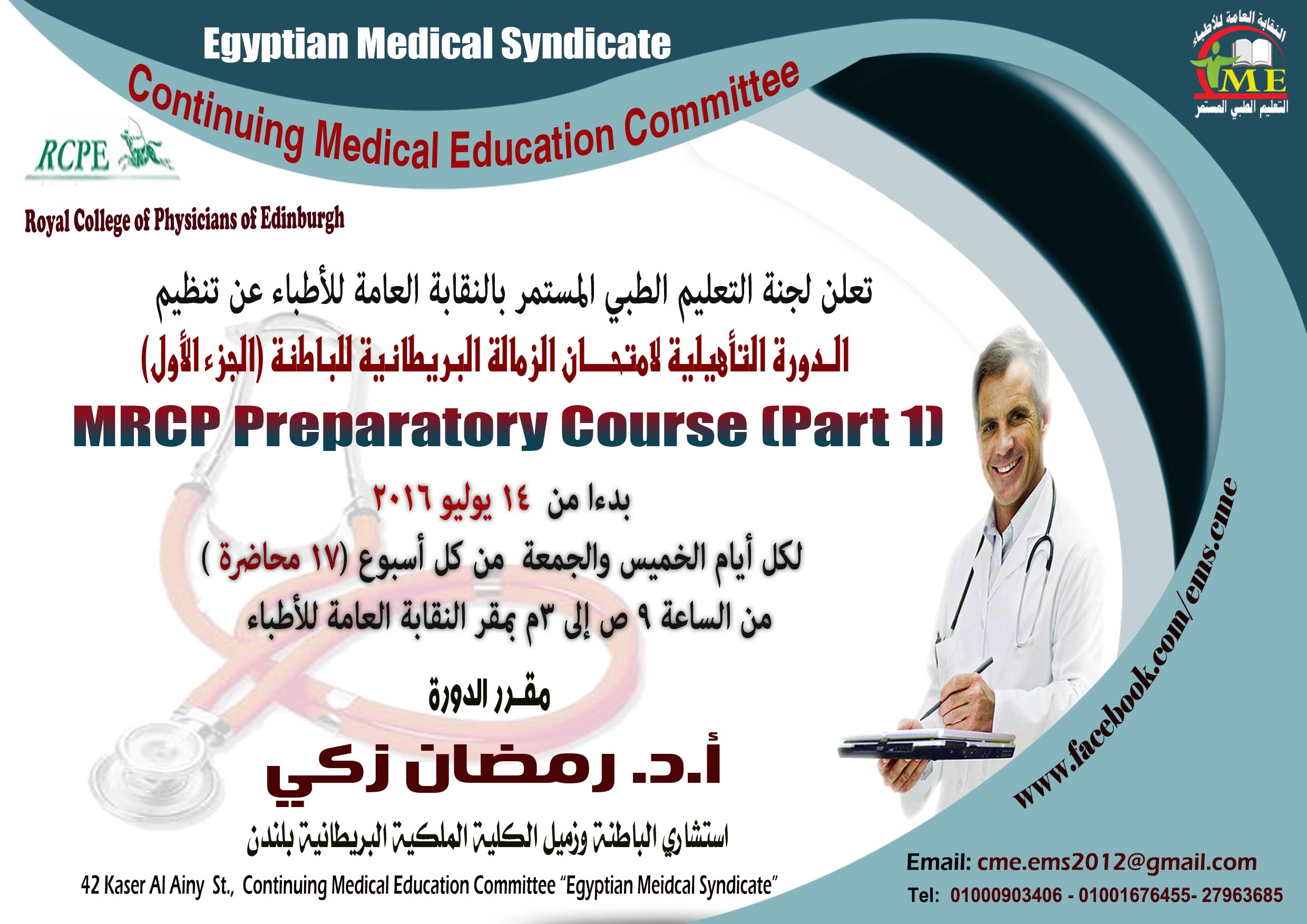 Egyptian Medical Syndicate

Continuing Medical Education Committee

النقابة العامة للأطباء
CME
التعليم الطبي المستمر

RCPE

Royal College of Physicians of Edinburgh

تعلن لجنة التعليم الطبي المستمر بالنقابة العامة للأطباء عن تنظيم
الدورة التأهيلية لامتحان الزمالة البريطانية للباطنة (الجزء الأول)

MRCP Preparatory Course (Part 1)

بدءا من ١٤ يوليو ٢٠١٦
لكل أيام الخميس والجمعة من كل أسبوع (١٧ محاضرة )
من الساعة ٩ ص إلى ٣م بمقر النقابة العامة للأطباء

مقرر الدورة

أ.د. رمضان زكي

استشاري الباطنة وزميل الكلية الملكية البريطانية بلندن

42 Kaser Al Ainy St., Continuing Medical Education Committee "Egyptian Meidcal Syndicate"

www.facebook.com/ems.cme

Email: cme.ems2012@gmail.com

Tel: 01000903406 - 01001676455- 27963685